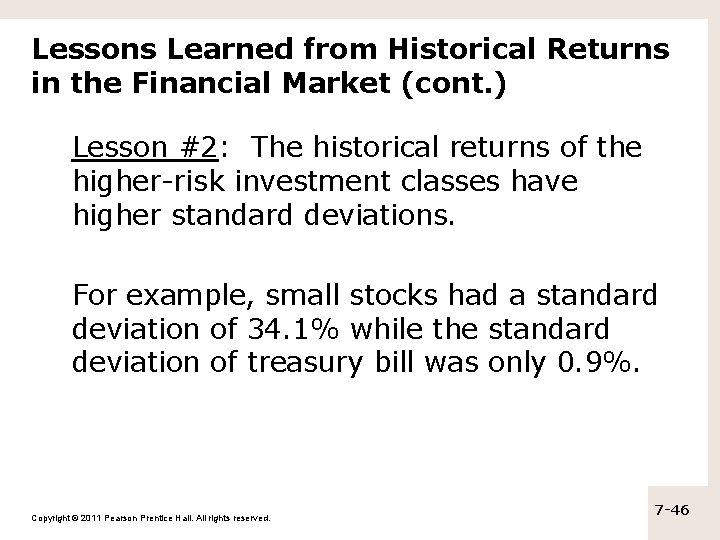 Lessons Learned from Historical Returns in the Financial Market (cont.)

Lesson #2: The historical returns of the higher-risk investment classes have higher standard deviations.

For example, small stocks had a standard deviation of 34.1% while the standard deviation of treasury bill was only 0.9%.

Copyright © 2011 Pearson Prentice Hall. All rights reserved.

7-46